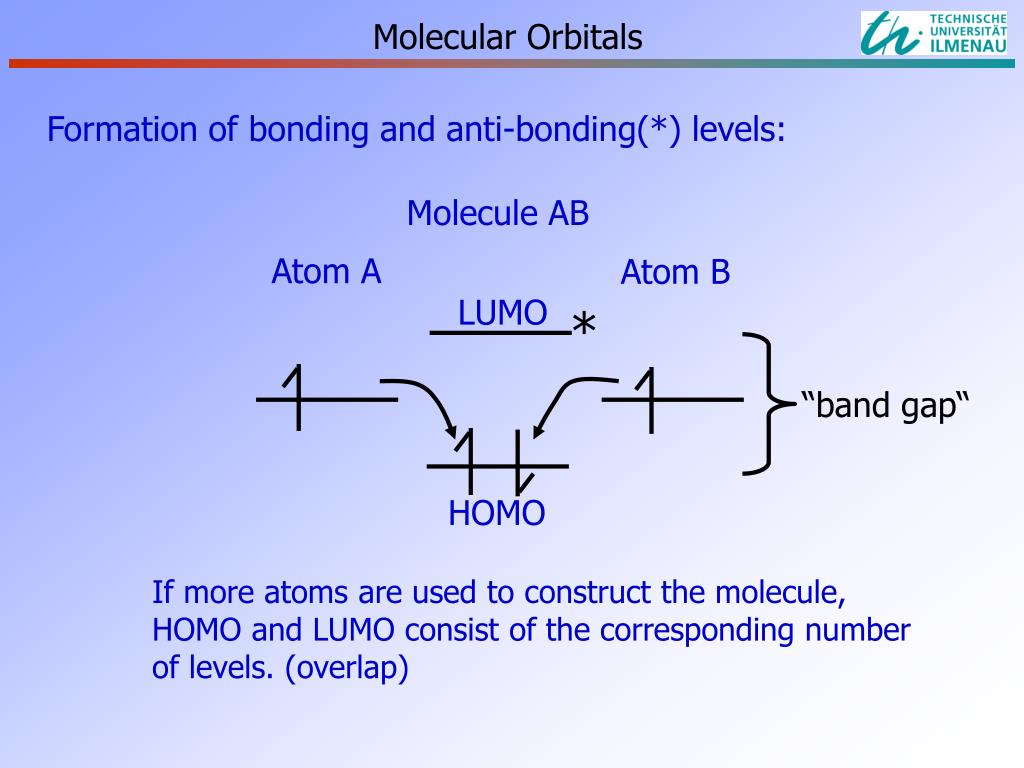 Molecular Orbitals

TECHNISCHE UNIVERSITÄT ILMENAU

Formation of bonding and anti-bonding(*) levels:

Molecule AB

Atom A

Atom B

LUMO

*

“band gap“

HOMO

If more atoms are used to construct the molecule, HOMO and LUMO consist of the corresponding number of levels. (overlap)